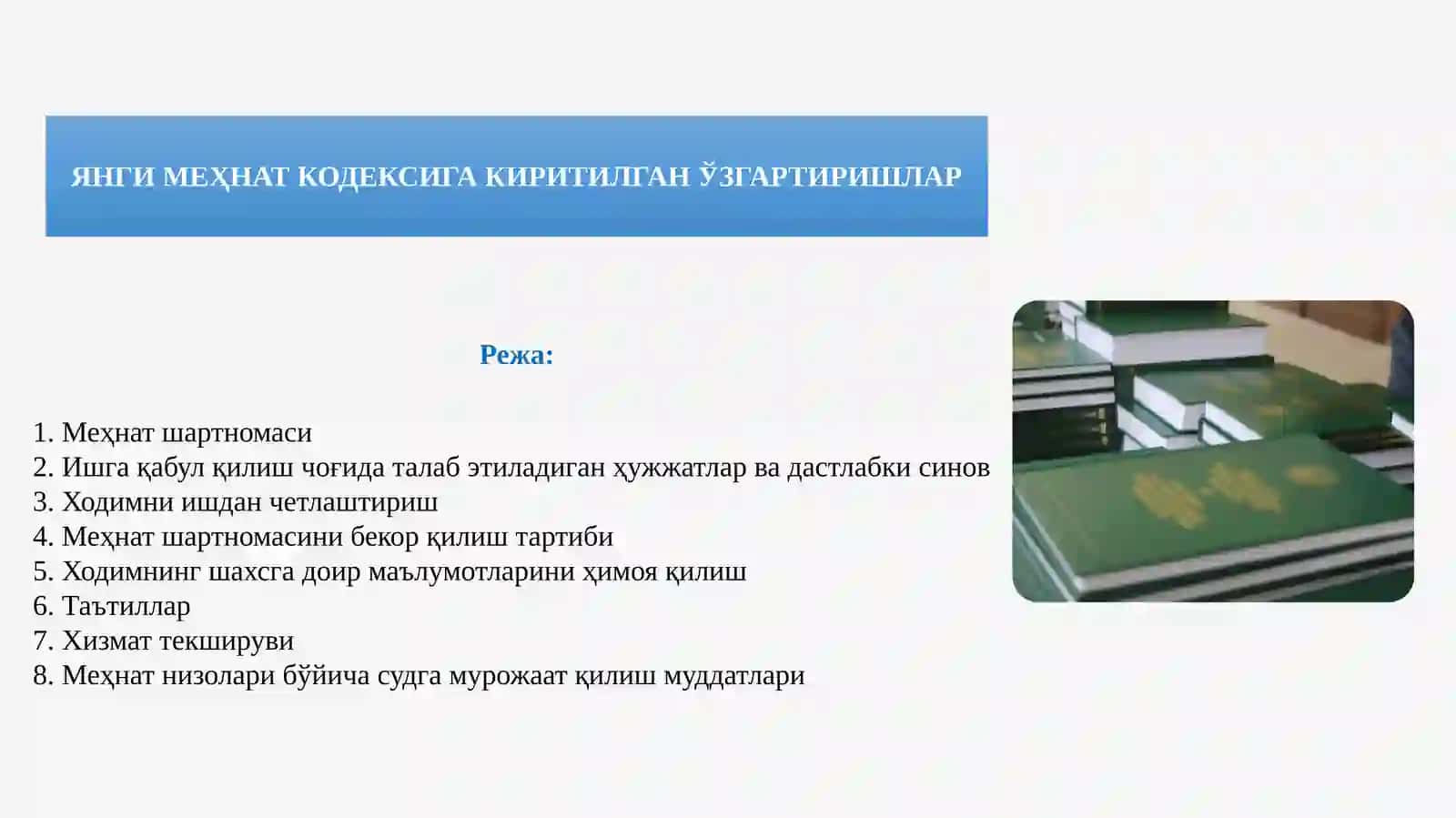 ЯНГИ МЕҲНАТ КОДЕКСИГА КИРИТИЛГАН ЎЗГАРТИРИШЛАР

Режа:

1. Меҳнат шартномаси
2. Ишга қабул қилиш чоғида талаб этиладиган ҳужжатлар ва дастлабки синов
3. Ходимни ишдан четлаштириш
4. Меҳнат шартномасини бекор қилиш тартиби
5. Ходимнинг шахсга доир маълумотларини ҳимоя қилиш
6. Таътиллар
7. Хизмат текшируви
8. Меҳнат низолари бўйича судга мурожаат қилиш муддатлари